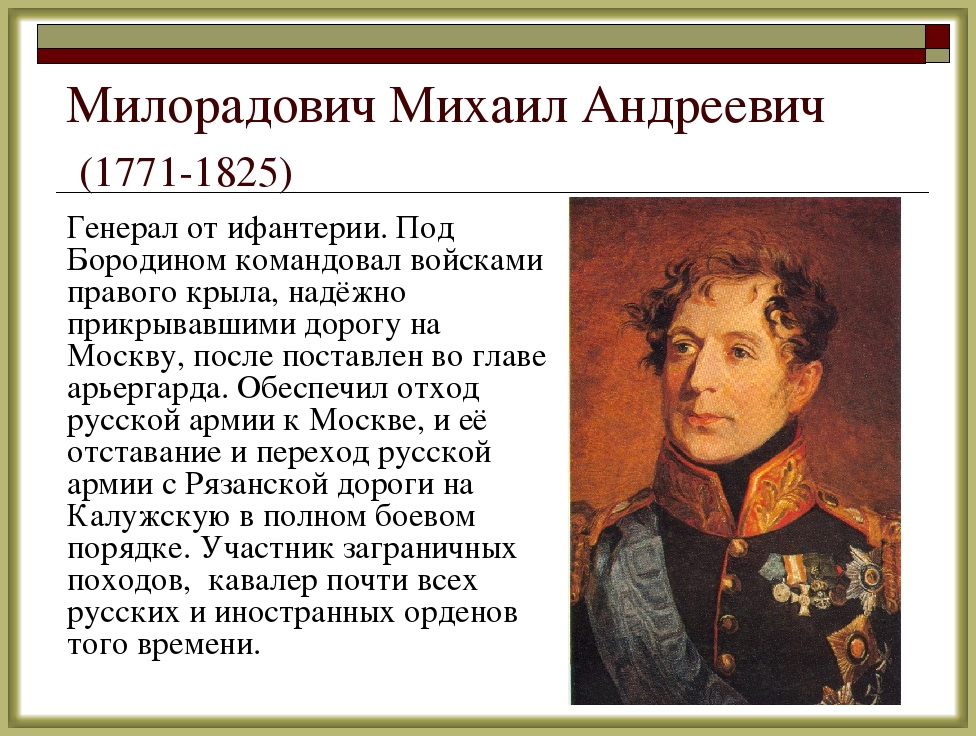 Милорадович Михаил Андреевич
(1771-1825)

Генерал от ифантерии. Под Бородином командовал войсками правого крыла, надёжно прикрывавшими дорогу на Москву, после поставлен во главе арьергарда. Обеспечил отход русской армии к Москве, и её отставание и переход русской армии с Рязанской дороги на Калужскую в полном боевом порядке. Участник заграничных походов, кавалер почти всех русских и иностранных орденов того времени.